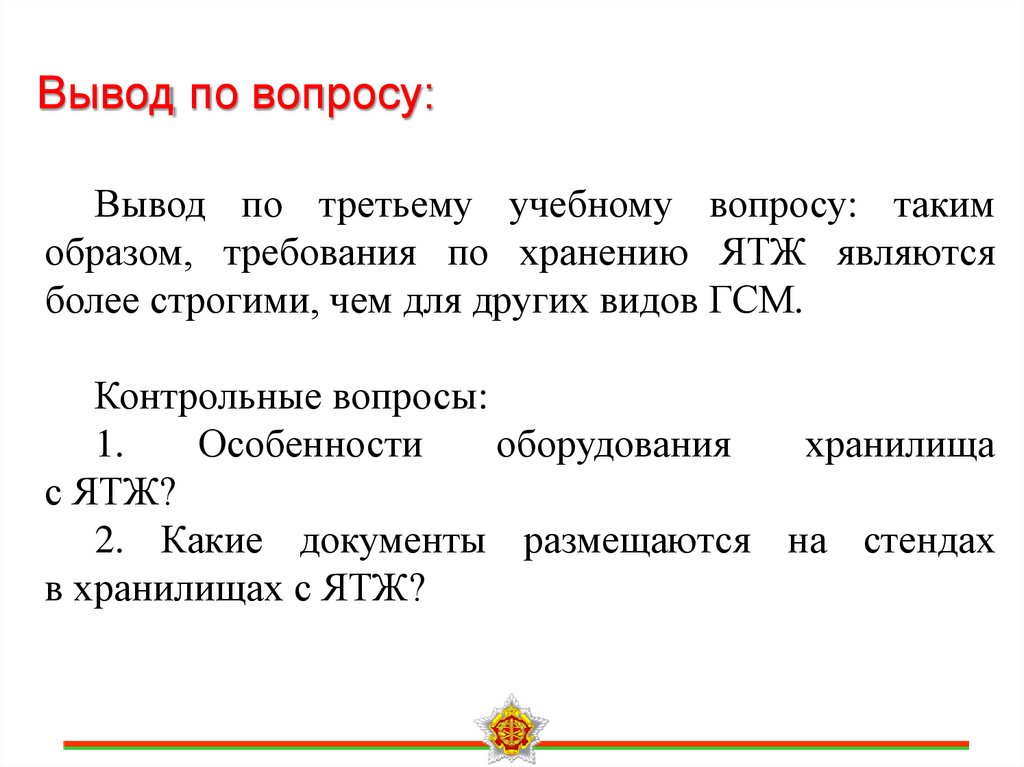 Вывод по вопросу:

Вывод по третьему учебному вопросу: таким образом, требования по хранению ЯТЖ являются более строгими, чем для других видов ГСМ.

Контрольные вопросы:

1. Особенности оборудования хранилища с ЯТЖ?

2. Какие документы размещаются на стендах в хранилищах с ЯТЖ?